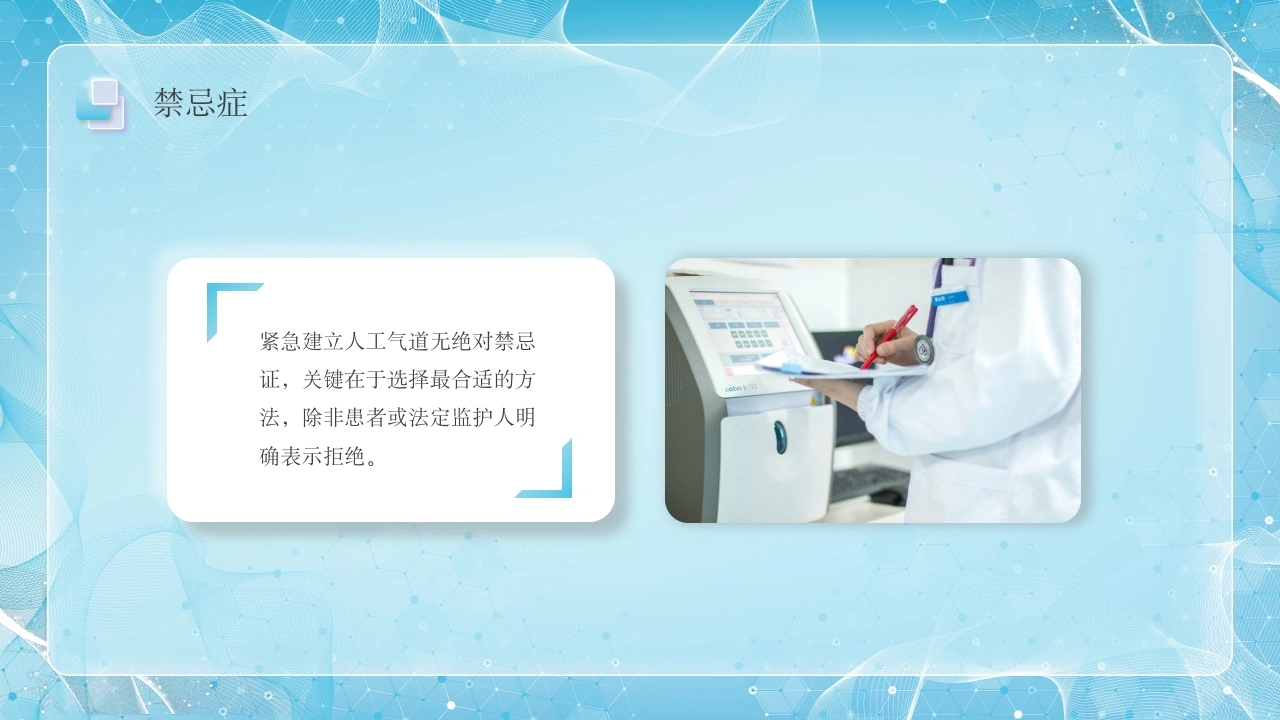 禁忌症

紧急建立人工气道无绝对禁忌证，关键在于选择最合适的方法，除非患者或法定监护人明确表示拒绝。

cobas b 123